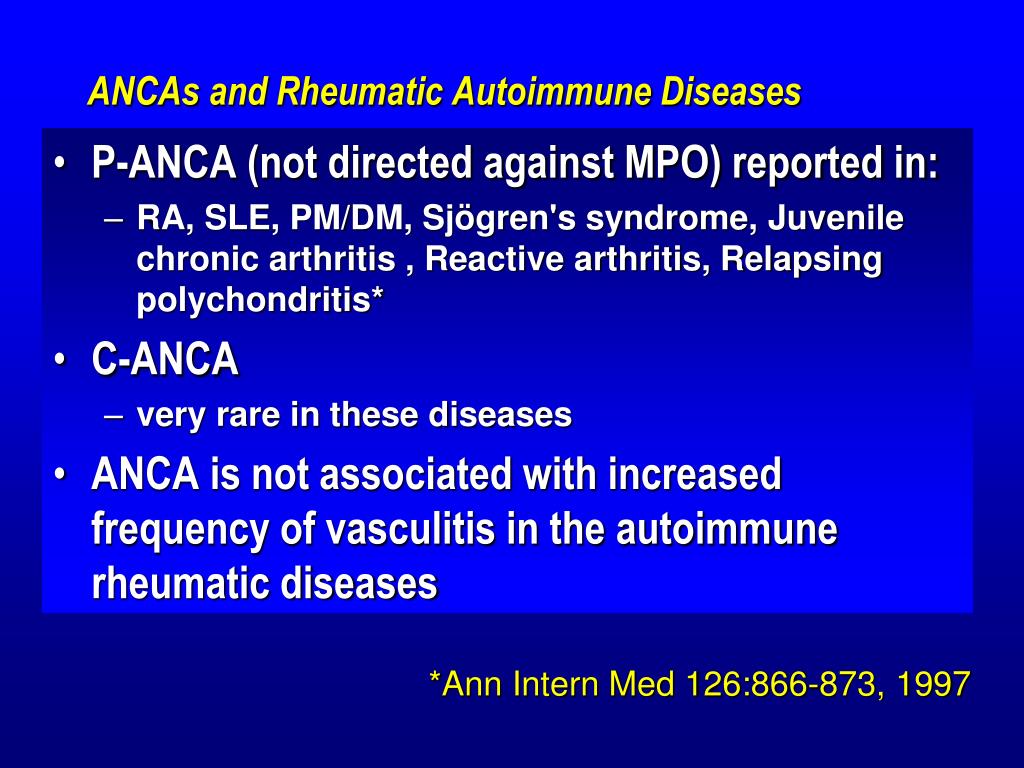 ANCAs and Rheumatic Autoimmune Diseases

• P-ANCA (not directed against MPO) reported in:
– RA, SLE, PM/DM, Sjögren's syndrome, Juvenile chronic arthritis , Reactive arthritis, Relapsing polychondritis*
• C-ANCA
– very rare in these diseases
• ANCA is not associated with increased frequency of vasculitis in the autoimmune rheumatic diseases

*Ann Intern Med 126:866-873, 1997